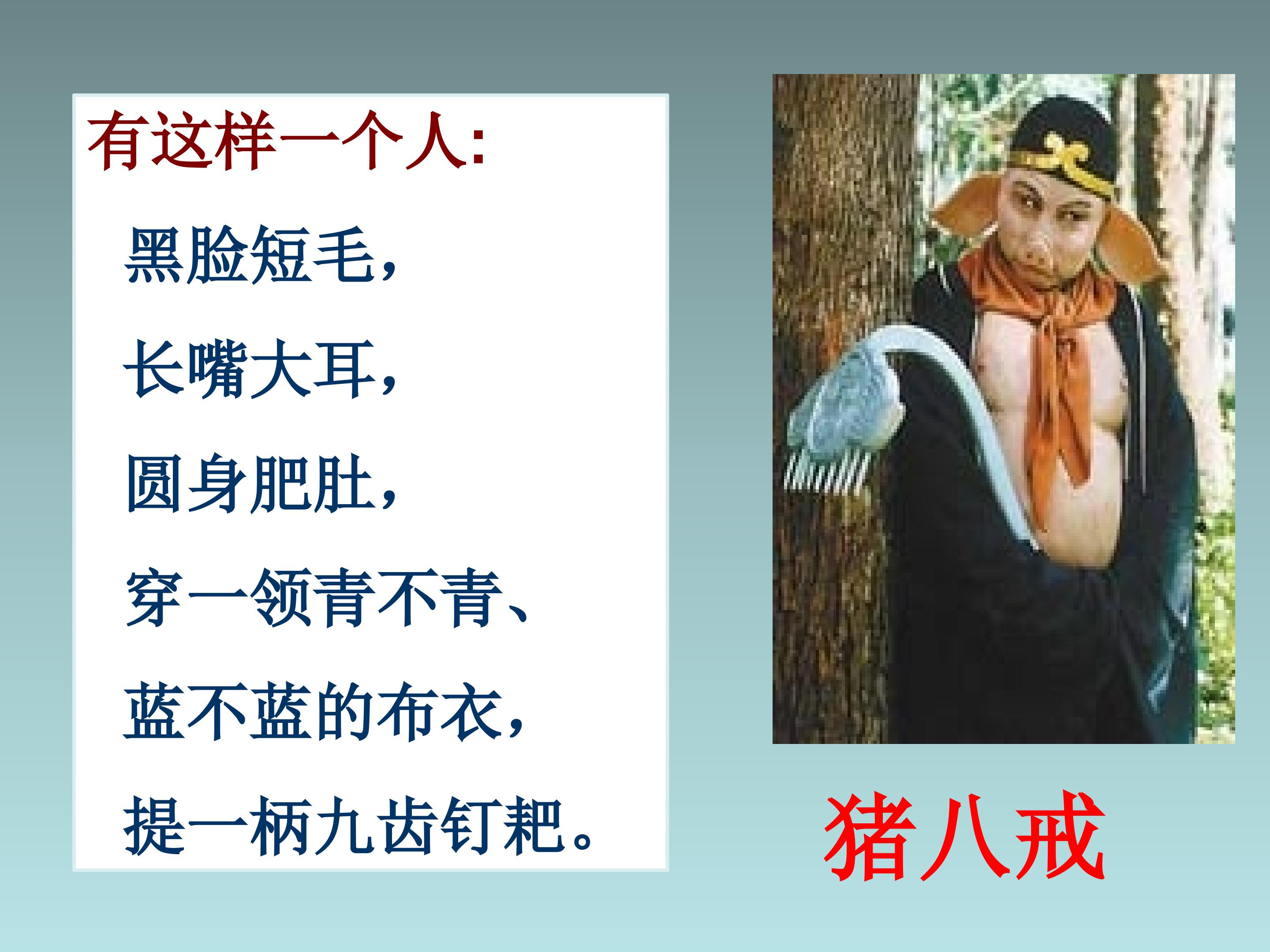 有这样一个人:

黑脸短毛,

长嘴大耳,

圆身肥肚,

穿一领青不青、

蓝不蓝的布衣,

提一柄九齿钉耙。

猪八戒